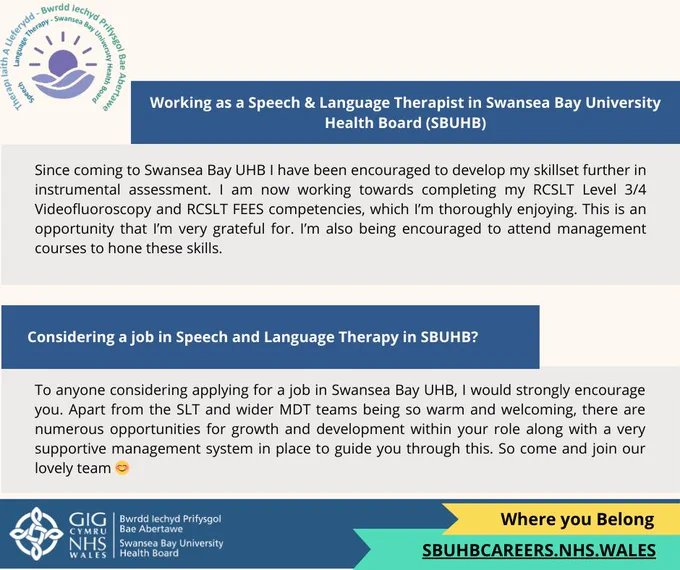 Therapi Iaith A Lleferydd - Bwrdd Iechyd Prifysgol Bae Abertawe
Speech Language Therapy - Swansea Bay University Health Board

Working as a Speech & Language Therapist in Swansea Bay University Health Board (SBUHB)

Since coming to Swansea Bay UHB I have been encouraged to develop my skillset further in instrumental assessment. I am now working towards completing my RCSLT Level 3/4 Videofluoroscopy and RCSLT FEES competencies, which I'm thoroughly enjoying. This is an opportunity that I'm very grateful for. I'm also being encouraged to attend management courses to hone these skills.

Considering a job in Speech and Language Therapy in SBUHB?

To anyone considering applying for a job in Swansea Bay UHB, I would strongly encourage you. Apart from the SLT and wider MDT teams being so warm and welcoming, there are numerous opportunities for growth and development within your role along with a very supportive management system in place to guide you through this. So come and join our lovely team 😊

GIG CYMRU NHS WALES
Bwrdd Iechyd Prifysgol Bae Abertawe
Swansea Bay University Health Board

Where you Belong
SBUHBCAREERS.NHS.WALES